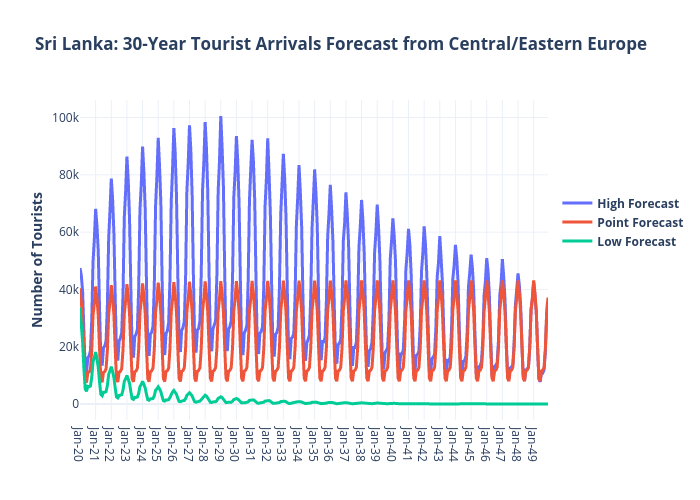 Sri Lanka: 30-Year Tourist Arrivals Forecast from Central/Eastern Europe

Number of Tourists

100k
80k
60k
40k
20k
0

Jan-20
Jan-21
Jan-22
Jan-23
Jan-24
Jan-25
Jan-26
Jan-27
Jan-28
Jan-29
Jan-30
Jan-31
Jan-32
Jan-33
Jan-34
Jan-35
Jan-36
Jan-37
Jan-38
Jan-39
Jan-40
Jan-41
Jan-42
Jan-43
Jan-44
Jan-45
Jan-46
Jan-47
Jan-48
Jan-49

High Forecast
Point Forecast
Low Forecast